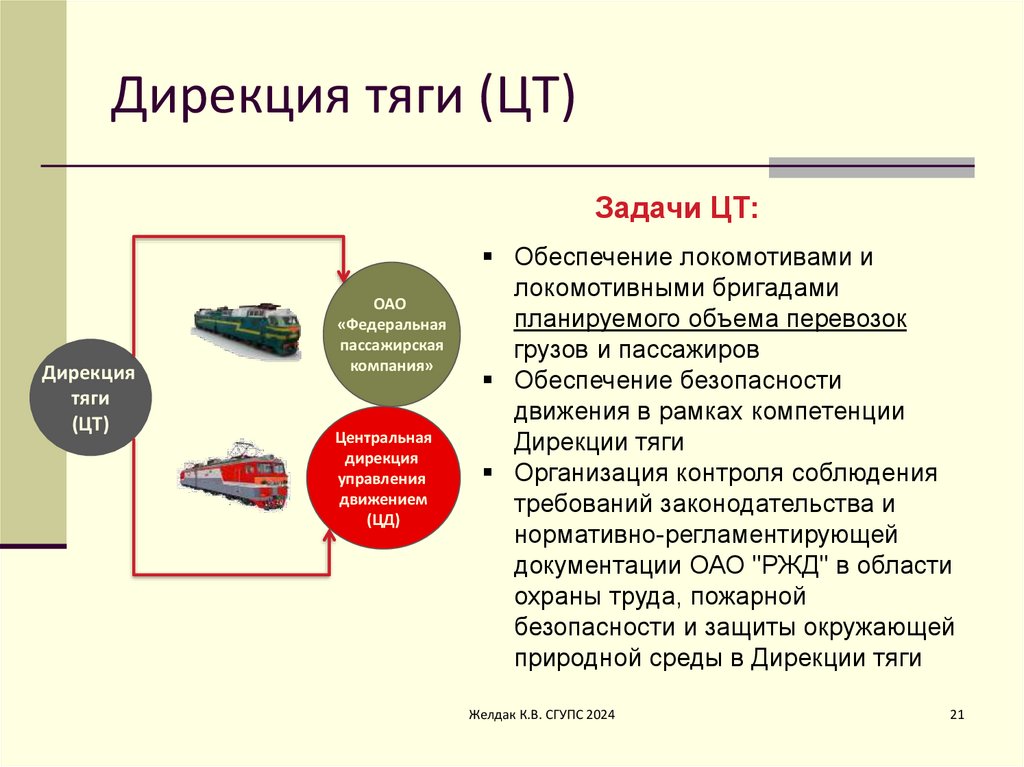 Дирекция тяги (ЦТ)

Дирекция тяги (ЦТ)

ОАО «Федеральная пассажирская компания»

Центральная дирекция управления движением (ЦД)

Задачи ЦТ:

▪ Обеспечение локомотивами и локомотивными бригадами планируемого объема перевозок грузов и пассажиров
▪ Обеспечение безопасности движения в рамках компетенции Дирекции тяги
▪ Организация контроля соблюдения требований законодательства и нормативно-регламентирующей документации ОАО "РЖД" в области охраны труда, пожарной безопасности и защиты окружающей природной среды в Дирекции тяги

Желдак К.В. СГУПС 2024

21